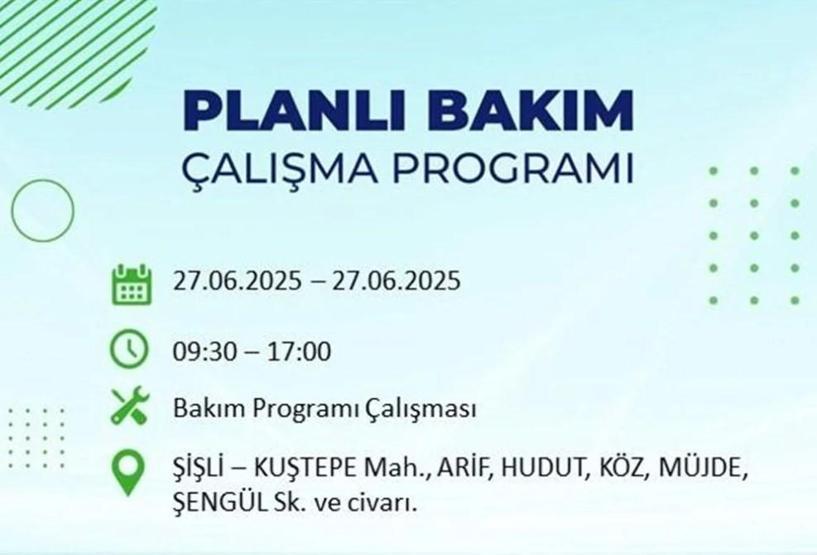 PLANLI BAKIM
ÇALIŞMA PROGRAMI

27.06.2025 – 27.06.2025

09:30 – 17:00

Bakım Programı Çalışması

ŞİŞLİ – KUŞTEPE Mah., ARİF, HUDUT, KÖZ, MÜJDE, ŞENGÜL Sk. ve civarı.